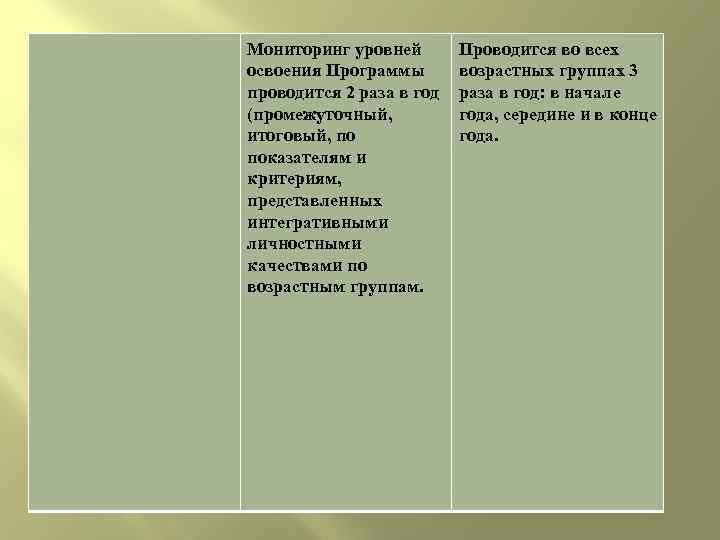 |  | Мониторинг уровней освоения Программы проводится 2 раза в год (промежуточный, итоговый, по показателям и критериям, представленных интегративными личностными качествами по возрастным группам. | Проводится во всех возрастных группах 3 раза в год: в начале года, середине и в конце года. |
|---|---|---|